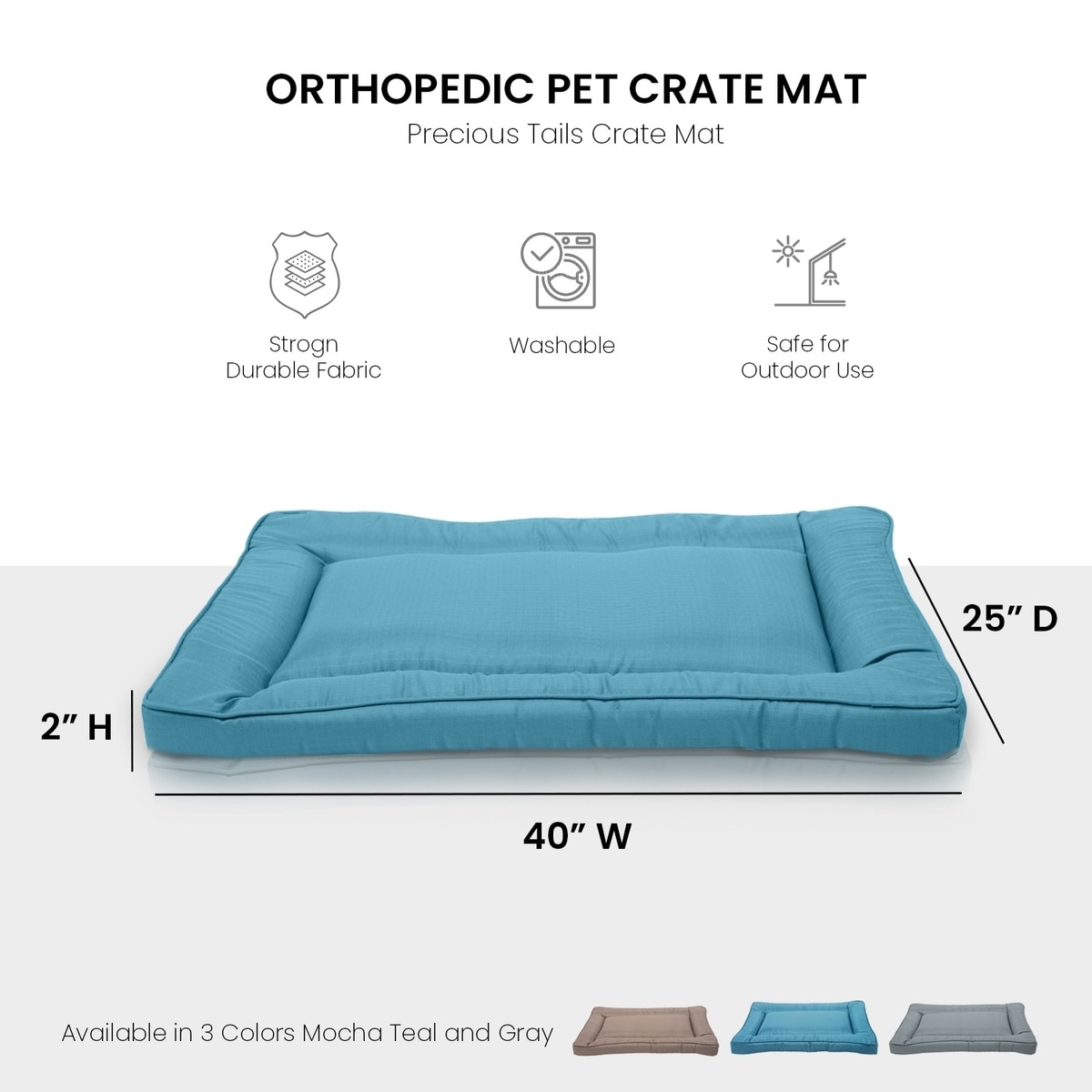 ORTHOPEDIC PET CRATE MAT
Precious Tails Crate Mat

Strogn
Durable Fabric

Washable

Safe for
Outdoor Use

25" D

2" H

40" W

Available in 3 Colors Mocha Teal and Gray